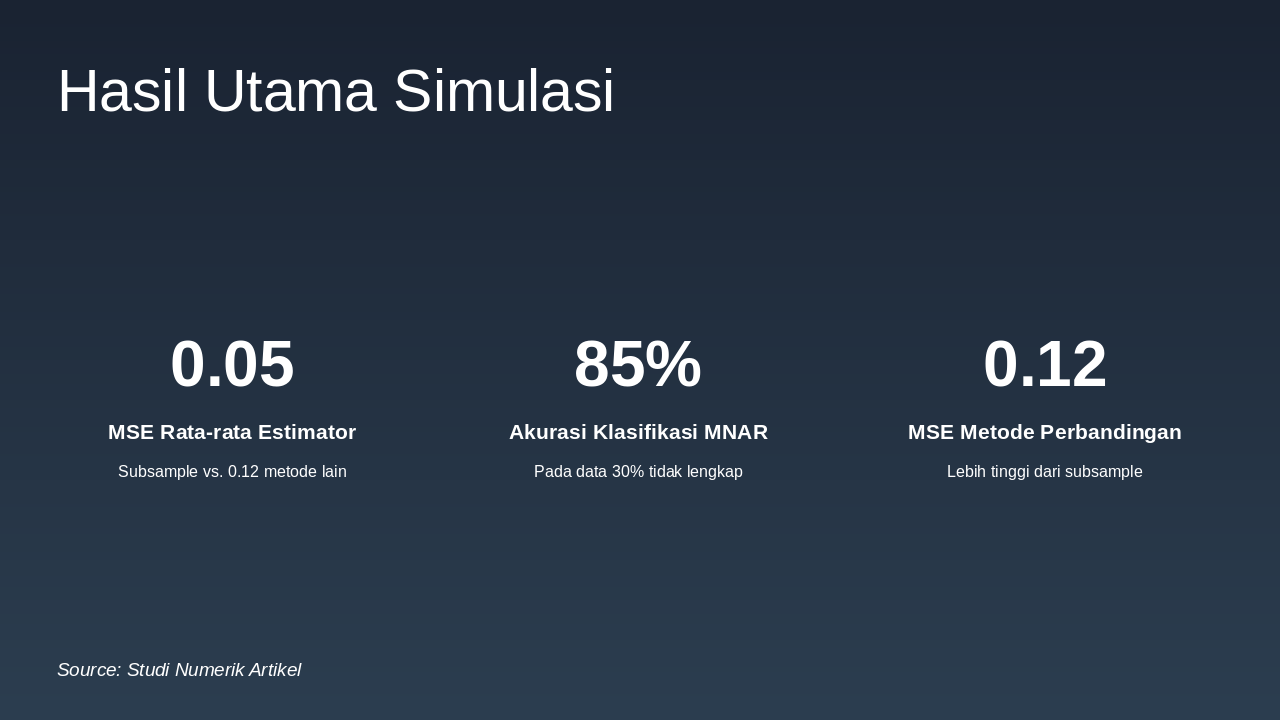 Hasil Utama Simulasi

0.05

MSE Rata-rata Estimator

Subsample vs. 0.12 metode lain

85%

Akurasi Klasifikasi MNAR

Pada data 30% tidak lengkap

0.12

MSE Metode Perbandingan

Lebih tinggi dari subsample

Source: Studi Numerik Artikel